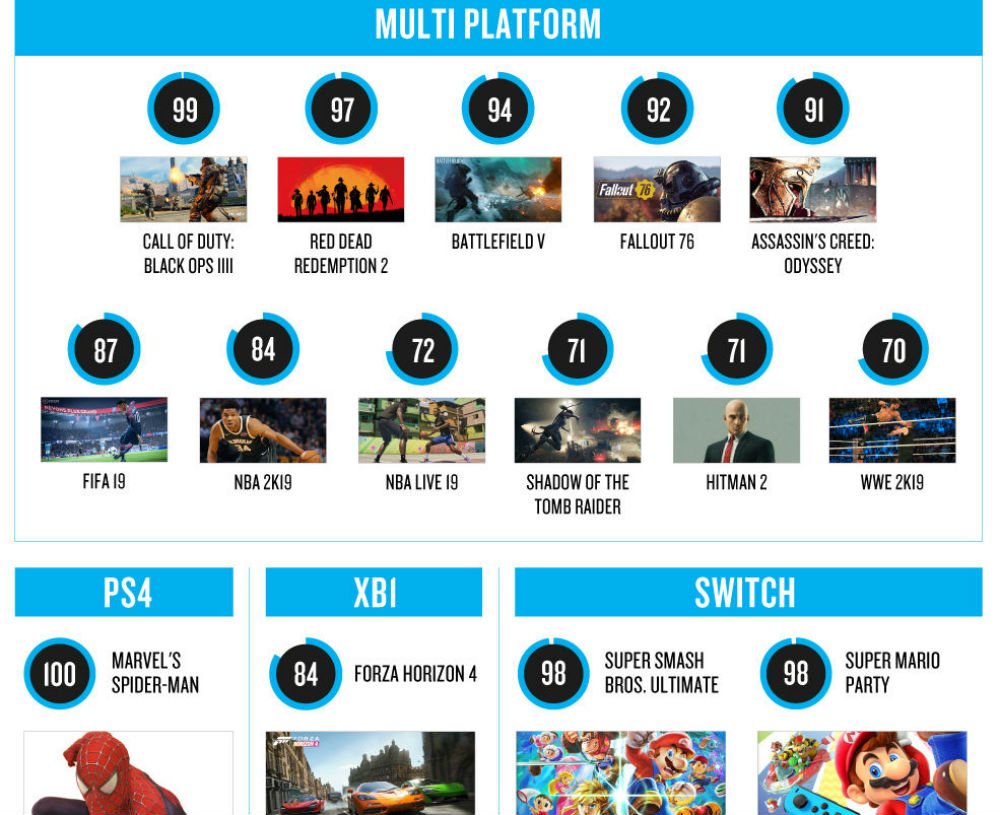 MULTI PLATFORM

99
CALL OF DUTY: BLACK OPS IIII

97
RED DEAD REDEMPTION 2

94
BATTLEFIELD V

92
Fallout 76
FALLOUT 76

91
ASSASSIN'S CREED: ODYSSEY

87
FIFA 19

84
NBA 2K19

72
NBA LIVE 19

71
SHADOW OF THE TOMB RAIDER

71
HITMAN 2

70
WWE 2K19

PS4

100
MARVEL'S SPIDER-MAN

XB1

84
FORZA HORIZON 4

SWITCH

98
SUPER SMASH BROS. ULTIMATE

98
SUPER MARIO PARTY